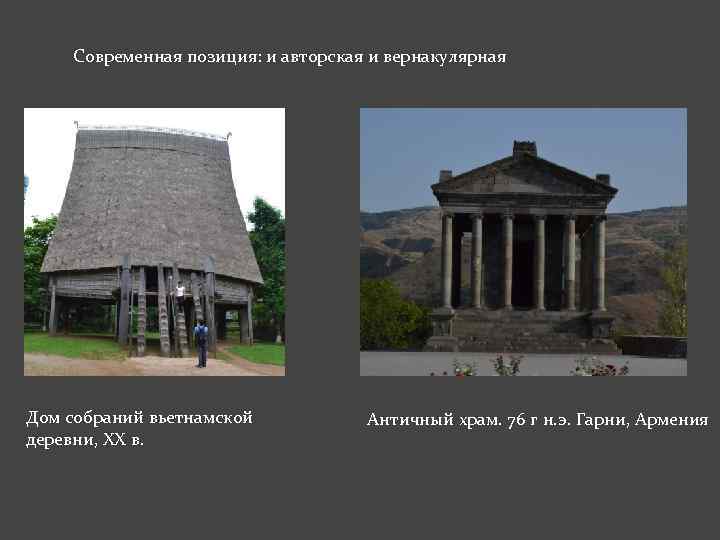 Современная позиция: и авторская и вернакулярная

Дом собраний вьетнамской деревни, XX в.

Античный храм. 76 г н.э. Гарни, Армения